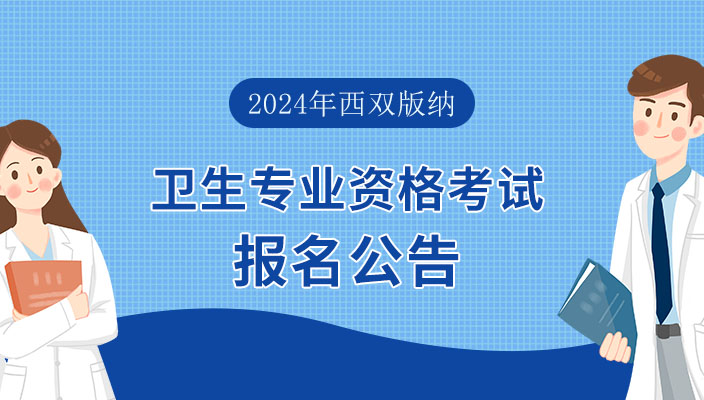 2024年西双版纳

卫生专业资格考试

报名公告